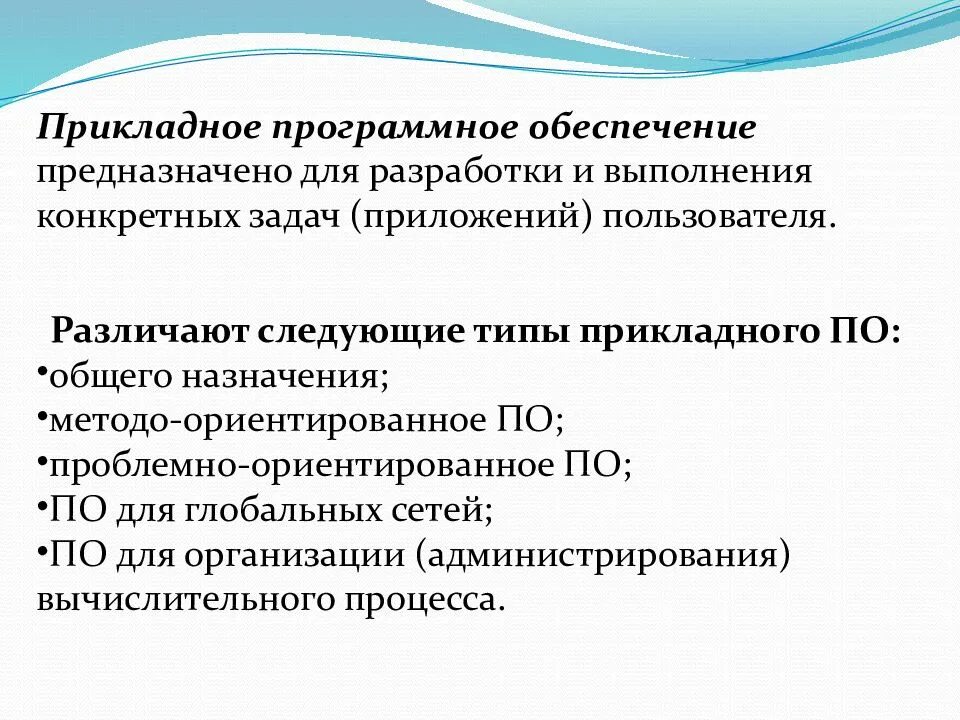 Прикладное программное обеспечение предназначено для разработки и выполнения конкретных задач (приложений) пользователя.

Различают следующие типы прикладного ПО:
•общего назначения;
•методо-ориентированное ПО;
•проблемно-ориентированное ПО;
•ПО для глобальных сетей;
•ПО для организации (администрирования) вычислительного процесса.